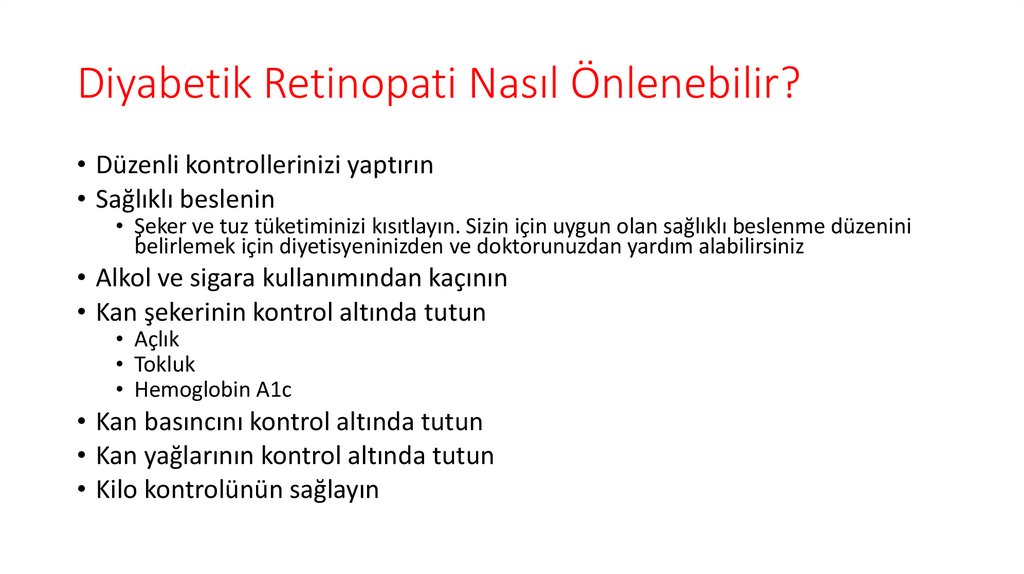 Diyabetik Retinopati Nasıl Önlenebilir?

• Düzenli kontrollerinizi yaptırın
• Sağlıklı beslenin
  • Şeker ve tuz tüketiminizi kısıtlayın. Sizin için uygun olan sağlıklı beslenme düzenini belirlemek için diyetisyeninizden ve doktorunuzdan yardım alabilirsiniz
• Alkol ve sigara kullanımından kaçının
• Kan şekerinin kontrol altında tutun
  • Açlık
  • Tokluk
  • Hemoglobin A1c
• Kan basıncını kontrol altında tutun
• Kan yağlarının kontrol altında tutun
• Kilo kontrolünün sağlayın